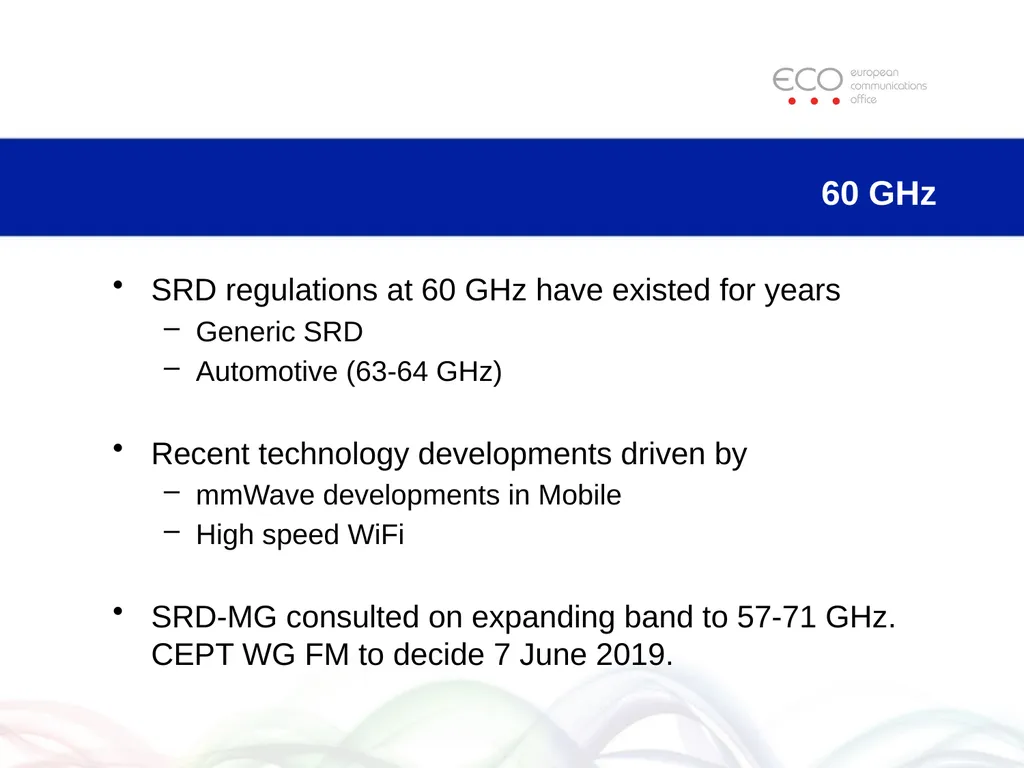 ECO european communications office

60 GHz

• SRD regulations at 60 GHz have existed for years
– Generic SRD
– Automotive (63-64 GHz)

• Recent technology developments driven by
– mmWave developments in Mobile
– High speed WiFi

• SRD-MG consulted on expanding band to 57-71 GHz. CEPT WG FM to decide 7 June 2019.